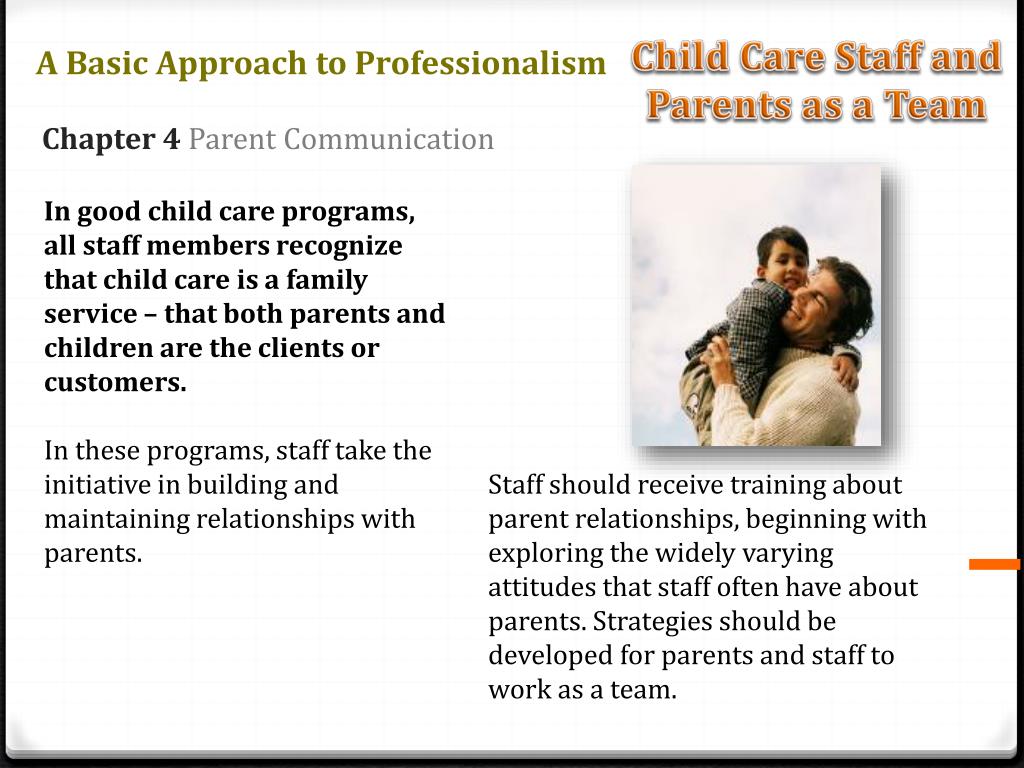 A Basic Approach to Professionalism

Child Care Staff and Parents as a Team

Chapter 4 Parent Communication

In good child care programs, all staff members recognize that child care is a family service – that both parents and children are the clients or customers.

In these programs, staff take the initiative in building and maintaining relationships with parents.

Staff should receive training about parent relationships, beginning with exploring the widely varying attitudes that staff often have about parents. Strategies should be developed for parents and staff to work as a team.